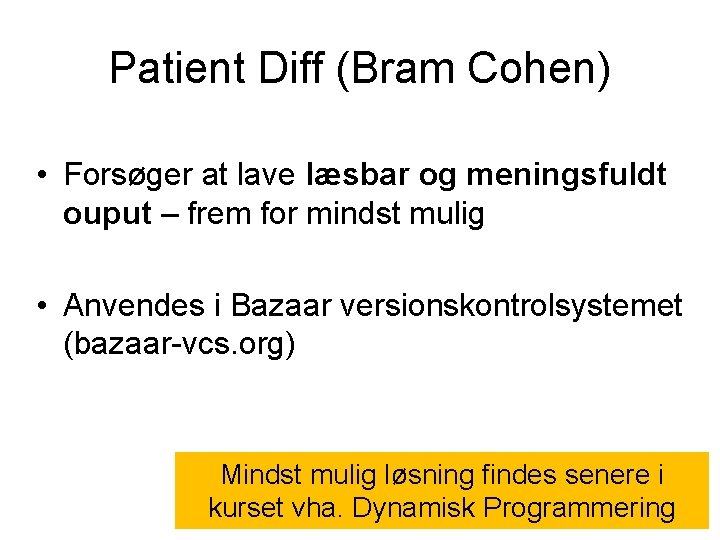 Patient Diff (Bram Cohen)

• Forsøger at lave læsbar og meningsfuldt ouput – frem for mindst mulig

• Anvendes i Bazaar versionskontrolsystemet (bazaar-vcs.org)

Mindst mulig løsning findes senere i kurset vha. Dynamisk Programmering